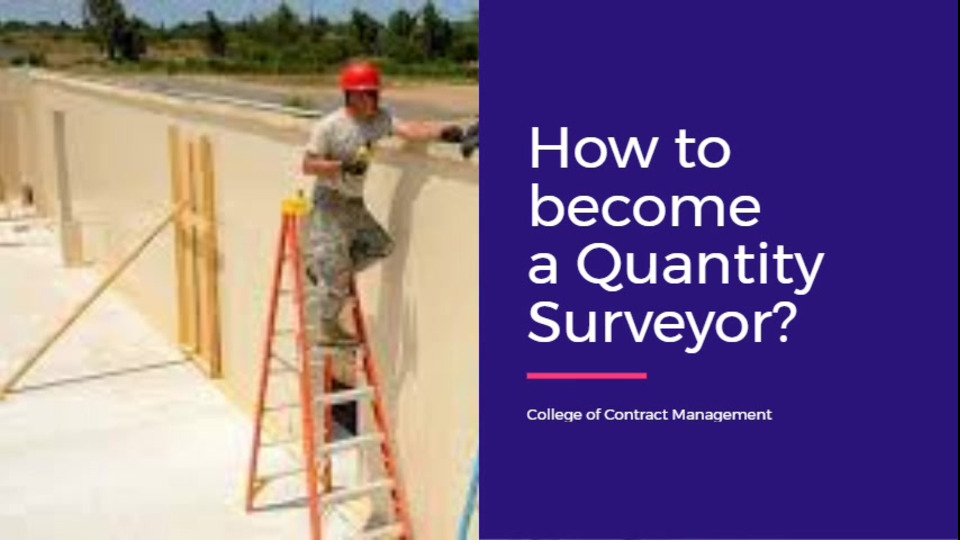 How to become a Quantity Surveyor?

College of Contract Management